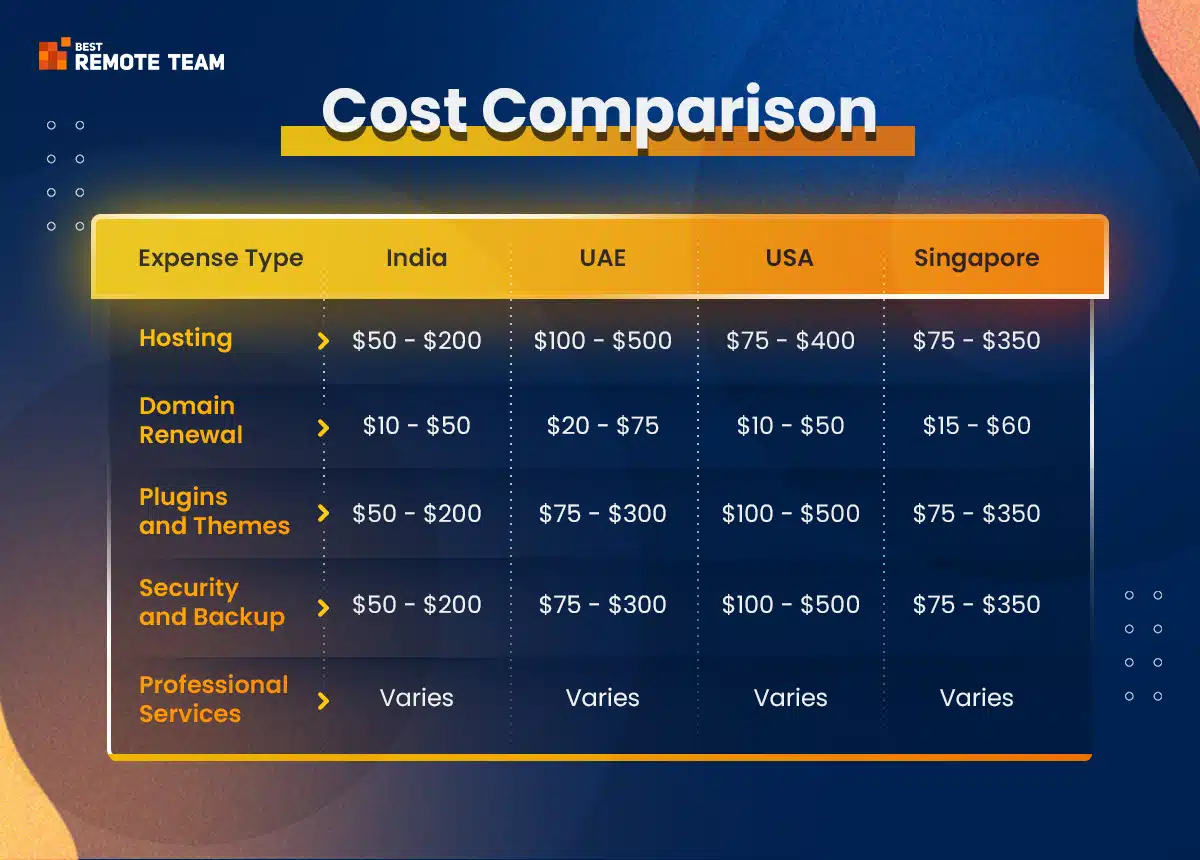 BEST
REMOTE TEAM

Cost Comparison

| Expense Type | India | UAE | USA | Singapore |
|---|---|---|---|---|
| Hosting | \$50 - \$200 | \$100 - \$500 | \$75 - \$400 | \$75 - \$350 |
| Domain Renewal | \$10 - \$50 | \$20 - \$75 | \$10 - \$50 | \$15 - \$60 |
| Plugins and Themes | \$50 - \$200 | \$75 - \$300 | \$100 - \$500 | \$75 - \$350 |
| Security and Backup | \$50 - \$200 | \$75 - \$300 | \$100 - \$500 | \$75 - \$350 |
| Professional Services | Varies | Varies | Varies | Varies |